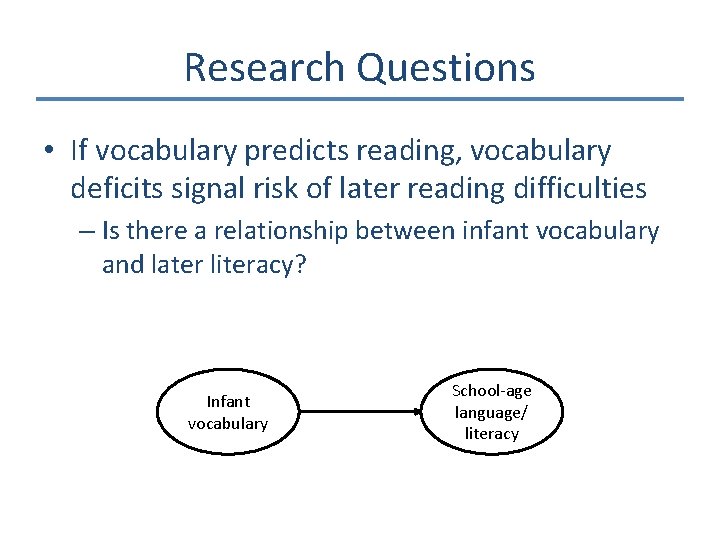 Research Questions

• If vocabulary predicts reading, vocabulary deficits signal risk of later reading difficulties

– Is there a relationship between infant vocabulary and later literacy?

Infant vocabulary

School-age language/ literacy